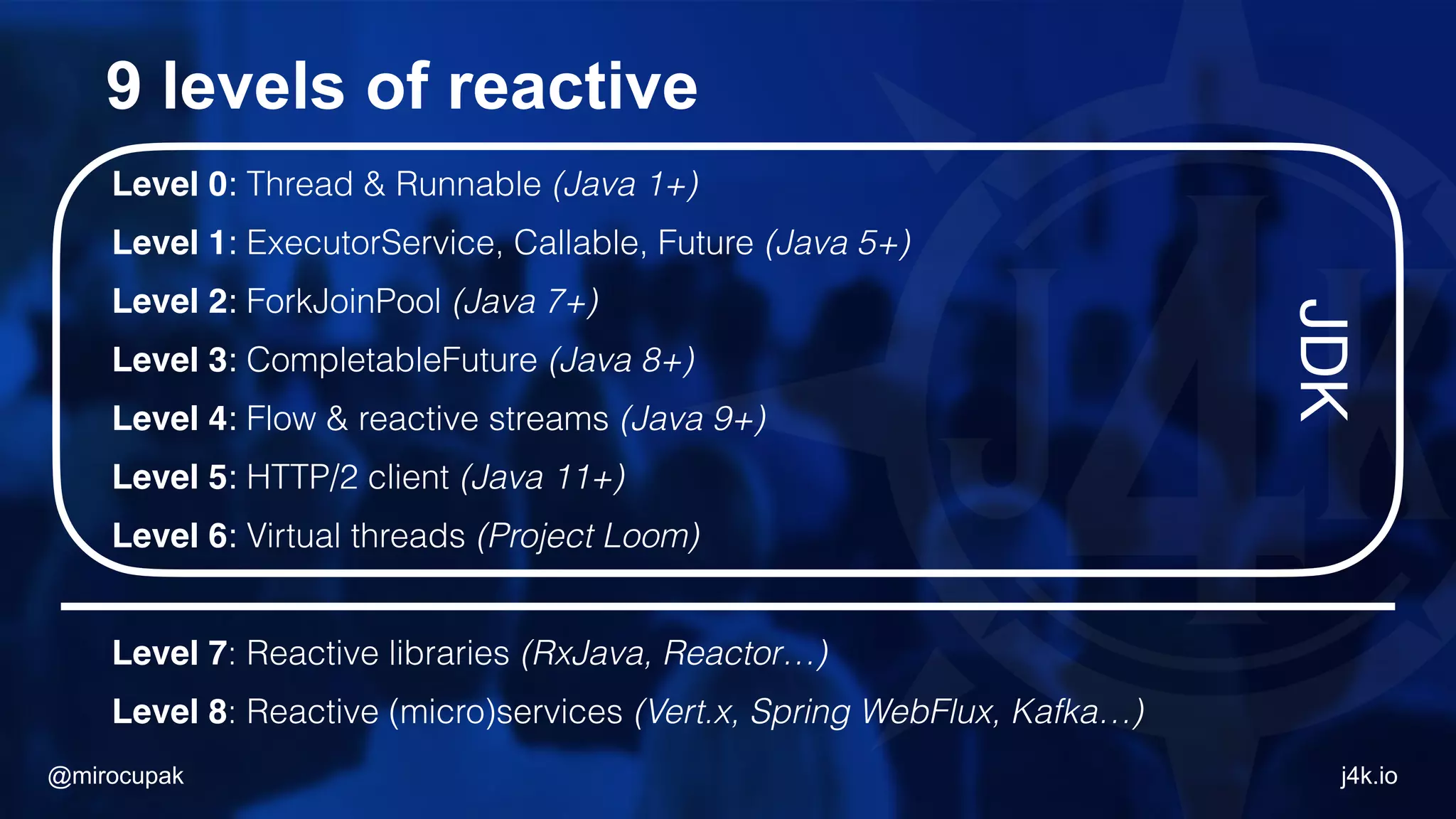 9 levels of reactive

Level 0: Thread & Runnable (Java 1+)

Level 1: ExecutorService, Callable, Future (Java 5+)

Level 2: ForkJoinPool (Java 7+)

Level 3: CompletableFuture (Java 8+)

Level 4: Flow & reactive streams (Java 9+)

Level 5: HTTP/2 client (Java 11+)

Level 6: Virtual threads (Project Loom)

JDK

Level 7: Reactive libraries (RxJava, Reactor…)

Level 8: Reactive (micro)services (Vert.x, Spring WebFlux, Kafka…)

@mirocupak

j4k.io